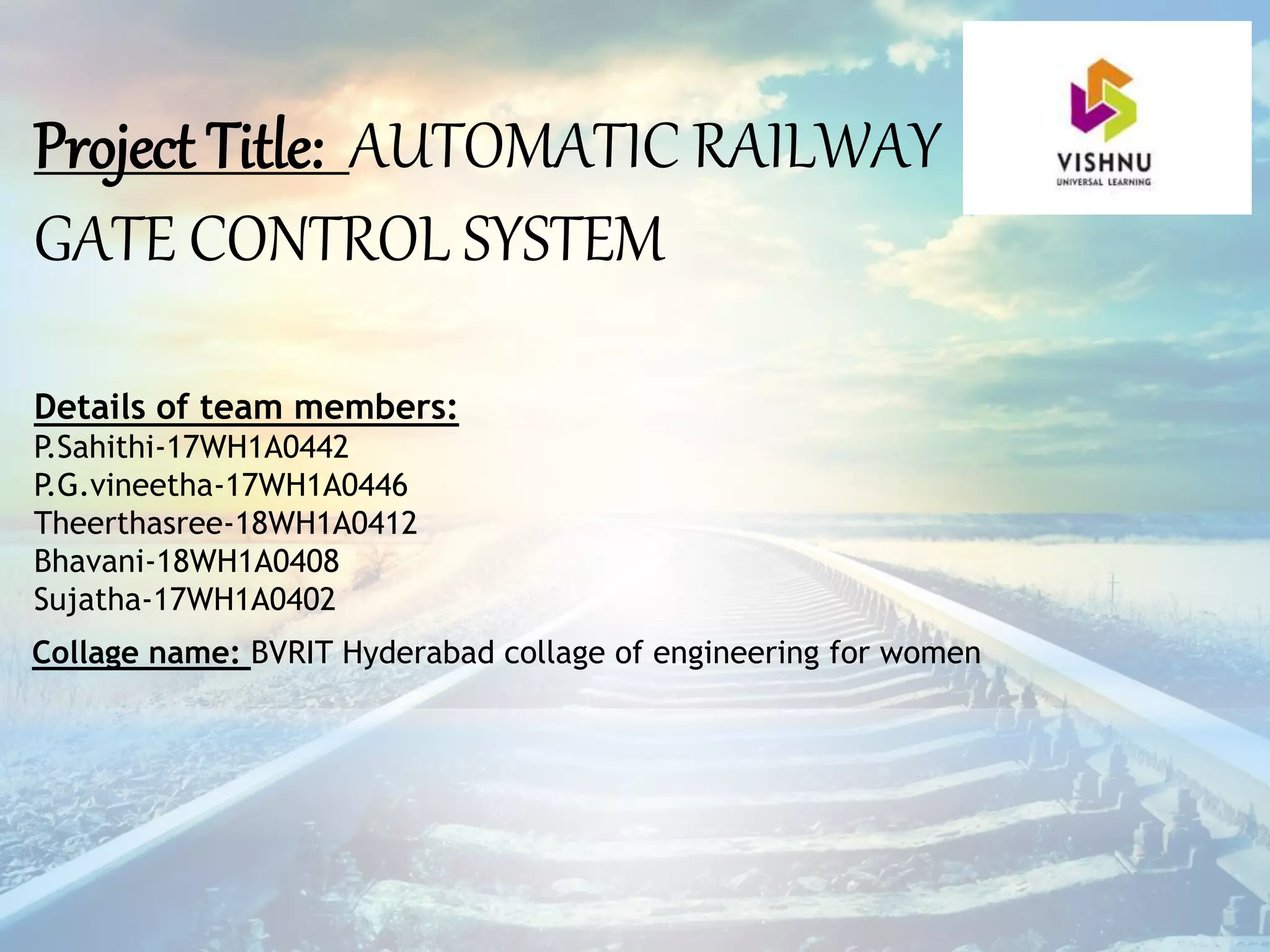 Project Title: AUTOMATIC RAILWAY GATE CONTROL SYSTEM

VISHNU
UNIVERSAL LEARNING

Details of team members:
P.Sahithi-17WH1A0442
P.G.vineetha-17WH1A0446
Theerthasree-18WH1A0412
Bhavani-18WH1A0408
Sujatha-17WH1A0402

Collage name: BVRIT Hyderabad collage of engineering for women